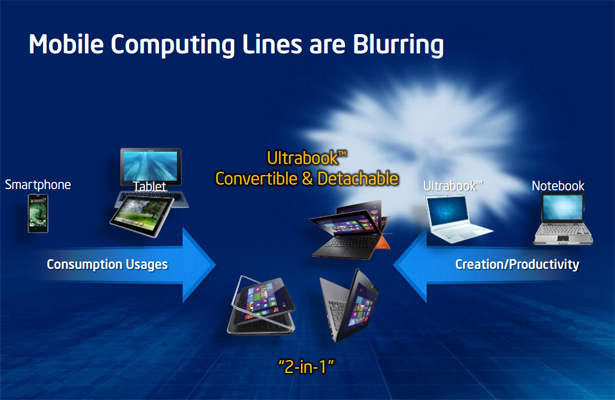 Mobile Computing Lines are Blurring

Smartphone

Tablet

Ultrabook™
Convertible & Detachable

Ultrabook™

Notebook

Consumption Usages

Creation/Productivity

"2-in-1"